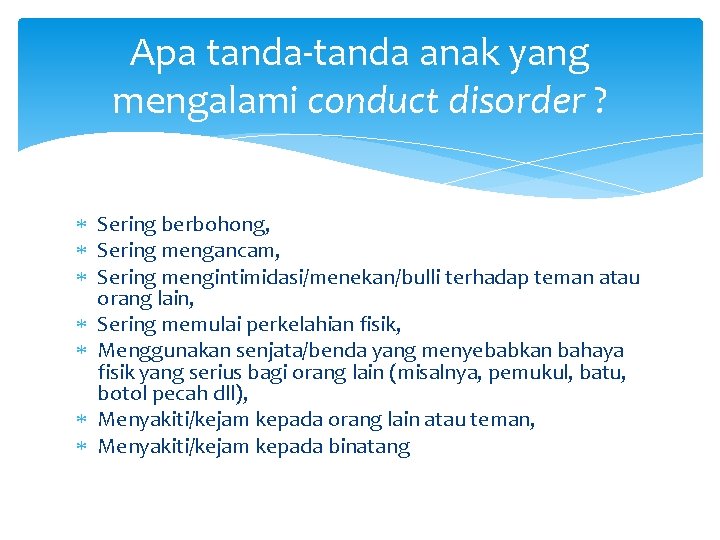 Apa tanda-tanda anak yang mengalami conduct disorder ?

* Sering berbohong,
* Sering mengancam,
* Sering mengintimidasi/menekan/bulli terhadap teman atau orang lain,
* Sering memulai perkelahian fisik,
* Menggunakan senjata/benda yang menyebabkan bahaya fisik yang serius bagi orang lain (misalnya, pemukul, batu, botol pecah dll),
* Menyakiti/kejam kepada orang lain atau teman,
* Menyakiti/kejam kepada binatang